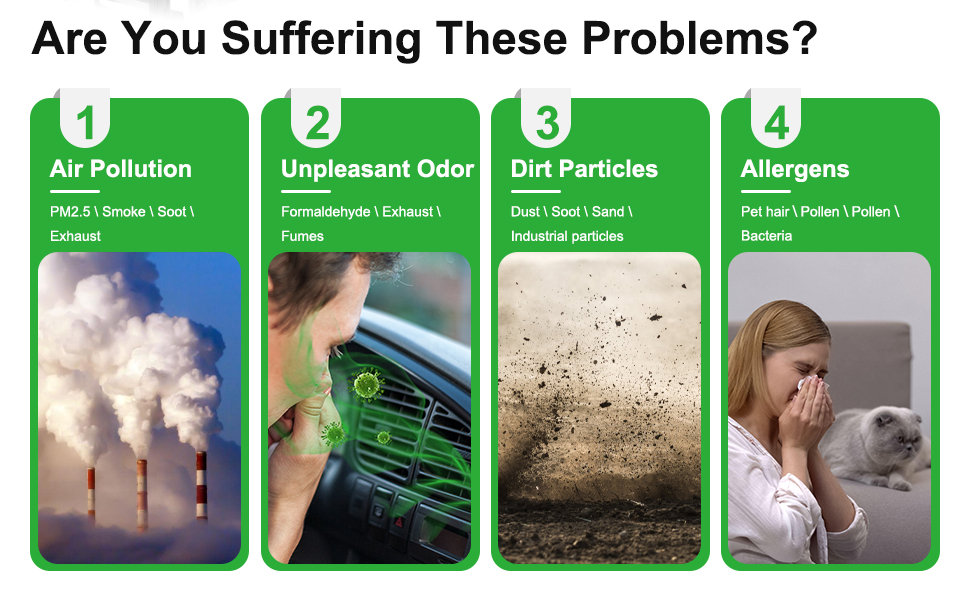 Are You Suffering These Problems?

1
Air Pollution
PM2.5 \ Smoke \ Soot \ Exhaust

2
Unpleasant Odor
Formaldehyde \ Exhaust \ Fumes

3
Dirt Particles
Dust \ Soot \ Sand \ Industrial particles

4
Allergens
Pet hair \ Pollen \ Pollen \ Bacteria